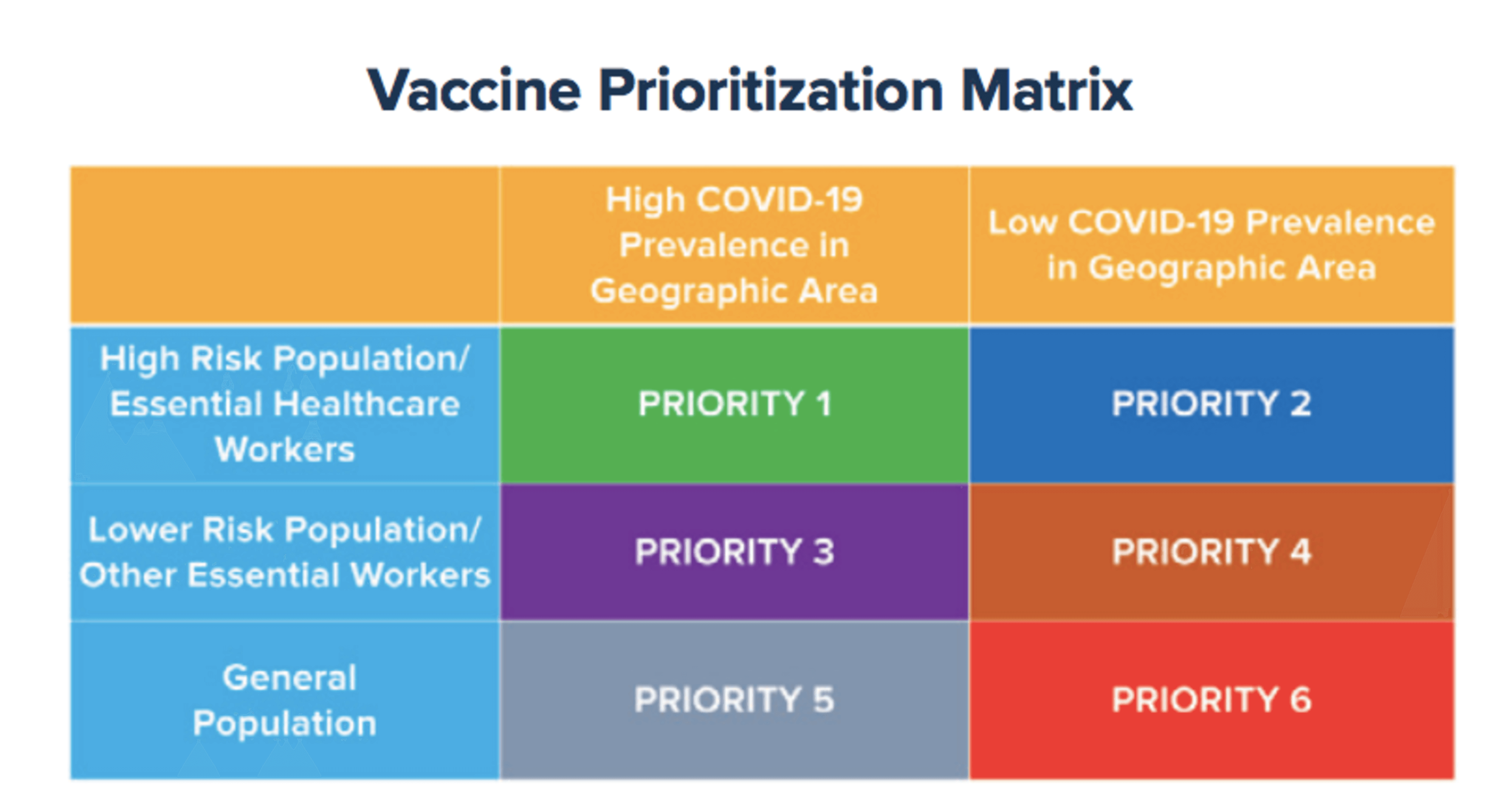 Vaccine Prioritization Matrix

| | High COVID-19 Prevalence in Geographic Area | Low COVID-19 Prevalence in Geographic Area |
|---|---|---|
| High Risk Population/ Essential Healthcare Workers | PRIORITY 1 | PRIORITY 2 |
| Lower Risk Population/ Other Essential Workers | PRIORITY 3 | PRIORITY 4 |
| General Population | PRIORITY 5 | PRIORITY 6 |